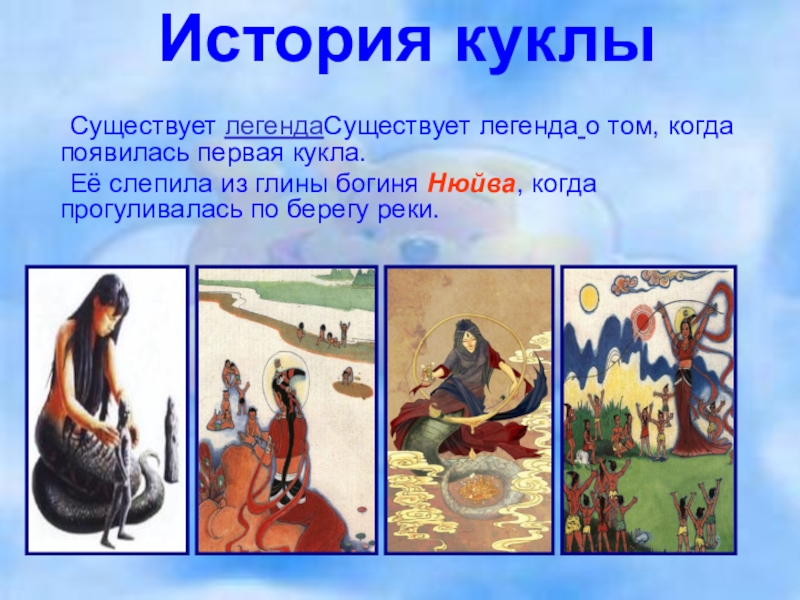 История куклы

Существует легендаСуществует легенда о том, когда появилась первая кукла.

Её слепила из глины богиня Нюйва, когда прогуливалась по берегу реки.